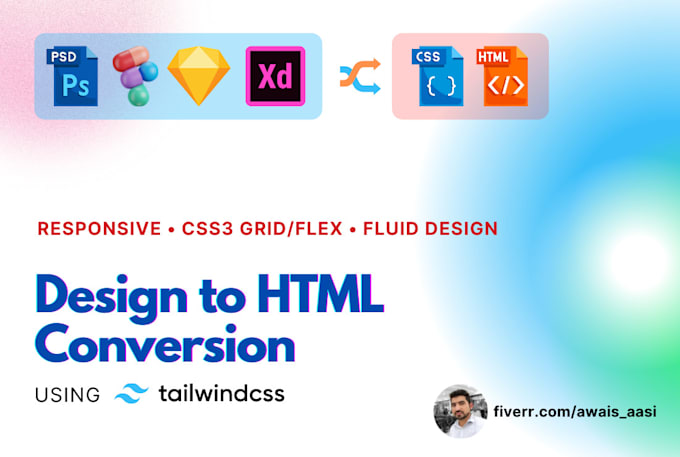 PSD
Ps

Xd

CSS
{ }

HTML
</>

RESPONSIVE • CSS3 GRID/FLEX • FLUID DESIGN

Design to HTML Conversion

USING tailwindcss

fiverr.com/awais_aasi